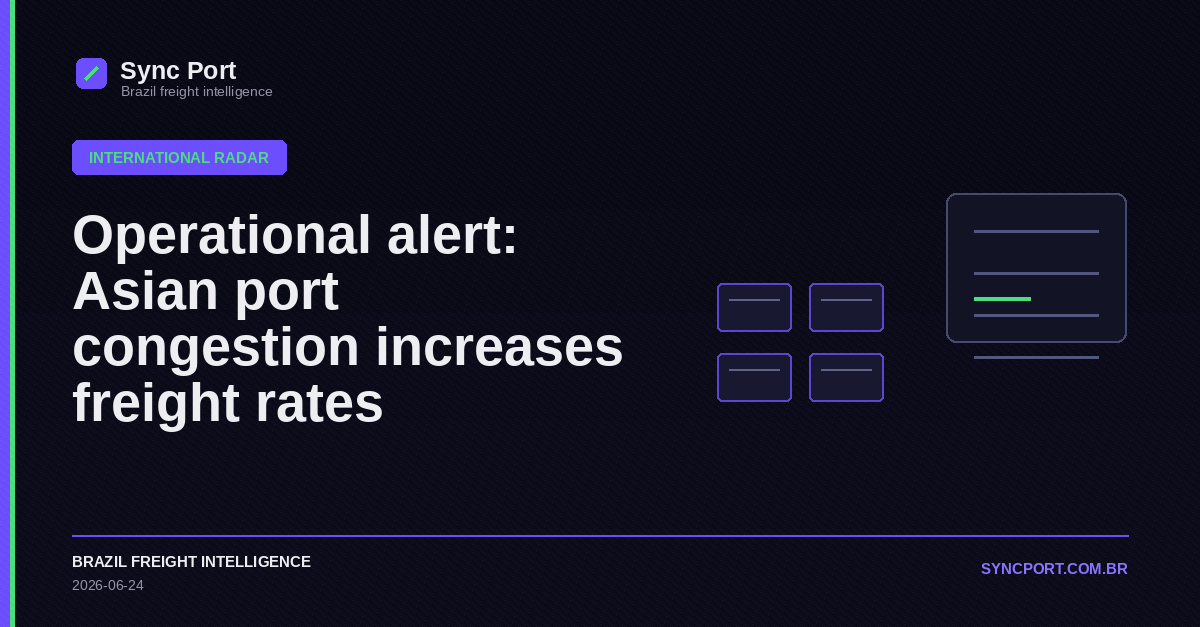 Sync Port
Brazil freight intelligence

INTERNATIONAL RADAR

Operational alert: Asian port congestion increases freight rates

BRAZIL FREIGHT INTELLIGENCE
2026-06-24

SYNCPORT.COM.BR